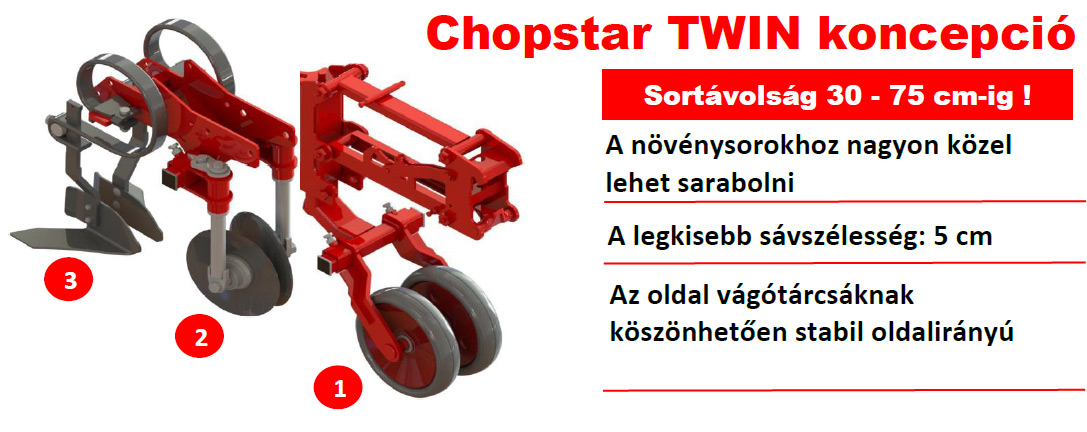 Chopstar TWIN koncepció

Sortávolság 30 - 75 cm-ig !

A növénysorokhoz nagyon közel lehet sarabolni

A legkisebb sávszélesség: 5 cm

Az oldal vágótárcsáknak köszönhetően stabil oldalirányú

3

2

1